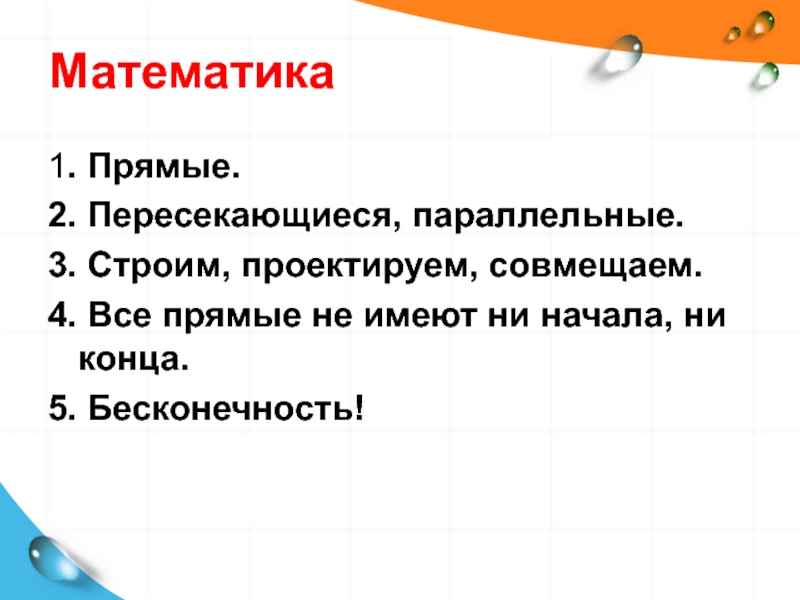 Математика

1. Прямые.

2. Пересекающиеся, параллельные.

3. Строим, проектируем, совмещаем.

4. Все прямые не имеют ни начала, ни конца.

5. Бесконечность!